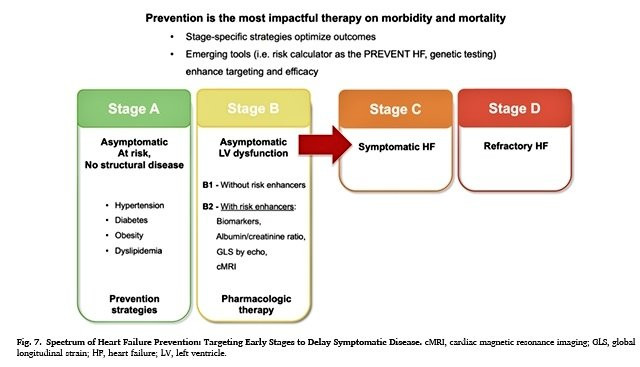 Prevention is the most impactful therapy on morbidity and mortality

• Stage-specific strategies optimize outcomes
• Emerging tools (i.e. risk calculator as the PREVENT HF, genetic testing) enhance targeting and efficacy

Stage A

Asymptomatic At risk, No structural disease

• Hypertension
• Diabetes
• Obesity
• Dyslipidemia

Prevention strategies

Stage B

Asymptomatic LV dysfunction

B1 - Without risk enhancers

B2 - With risk enhancers: Biomarkers, Albumin/creatinine ratio, GLS by echo, cMRI

Pharmacologic therapy

Stage C

Symptomatic HF

Stage D

Refractory HF

Fig. 7. Spectrum of Heart Failure Prevention: Targeting Early Stages to Delay Symptomatic Disease. cMRI, cardiac magnetic resonance imaging; GLS, global longitudinal strain; HF, heart failure; LV, left ventricle.